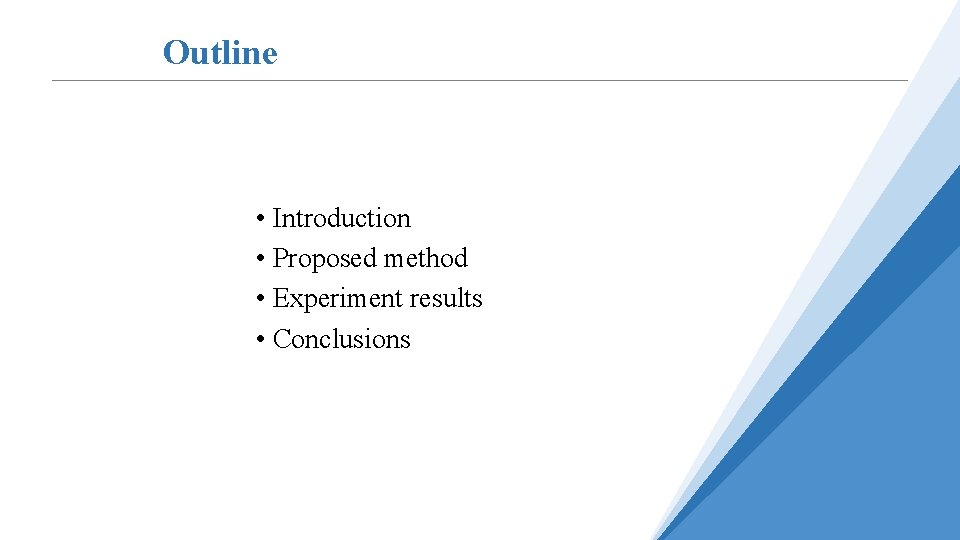 Outline

• Introduction
• Proposed method
• Experiment results
• Conclusions